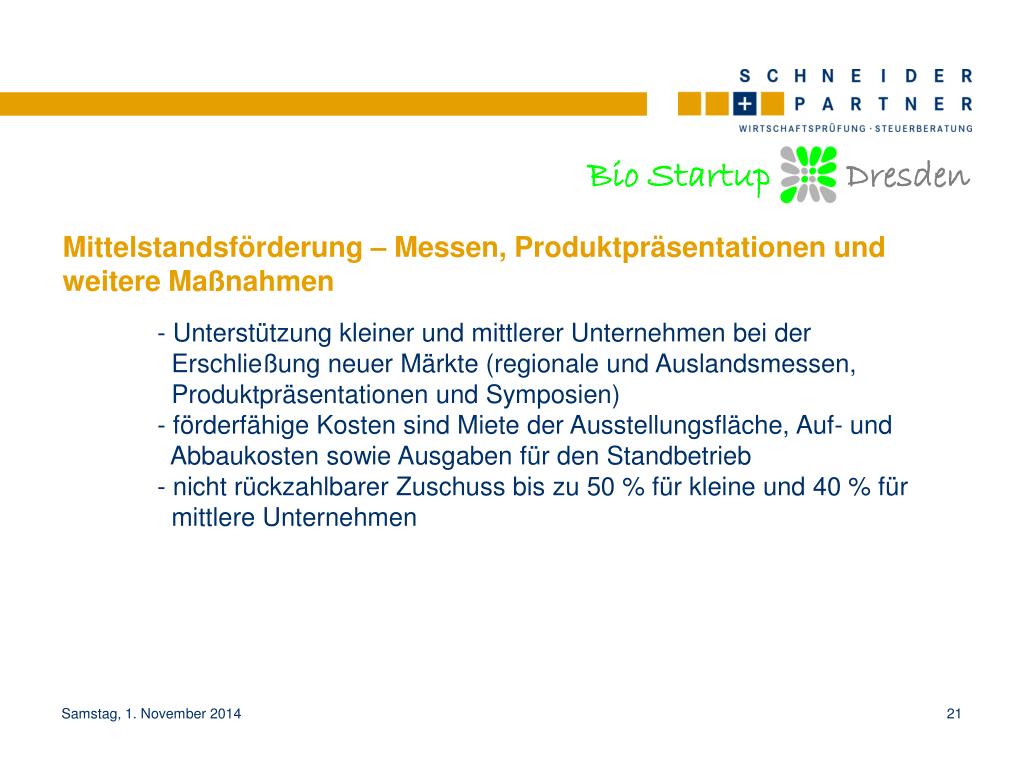 SCHNEIDER
+ PARTNER
WIRTSCHAFTSPRÜFUNG · STEUERBERATUNG

Bio Startup Dresden

Mittelstandsförderung – Messen, Produktpräsentationen und weitere Maßnahmen

- Unterstützung kleiner und mittlerer Unternehmen bei der Erschließung neuer Märkte (regionale und Auslandsmessen, Produktpräsentationen und Symposien)
- förderfähige Kosten sind Miete der Ausstellungsfläche, Auf- und Abbaukosten sowie Ausgaben für den Standbetrieb
- nicht rückzahlbarer Zuschuss bis zu 50 % für kleine und 40 % für mittlere Unternehmen

Samstag, 1. November 2014

21